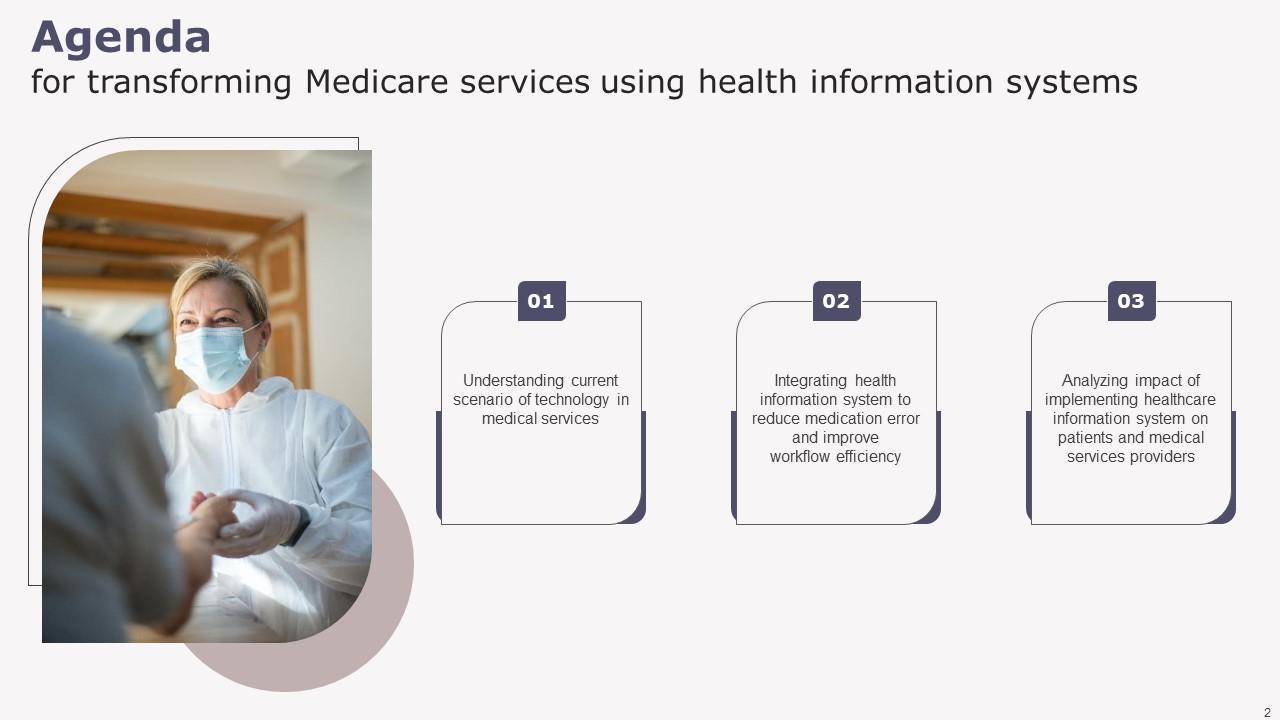 Agenda
for transforming Medicare services using health information systems

01
Understanding current scenario of technology in medical services

02
Integrating health information system to reduce medication error and improve workflow efficiency

03
Analyzing impact of implementing healthcare information system on patients and medical services providers

2